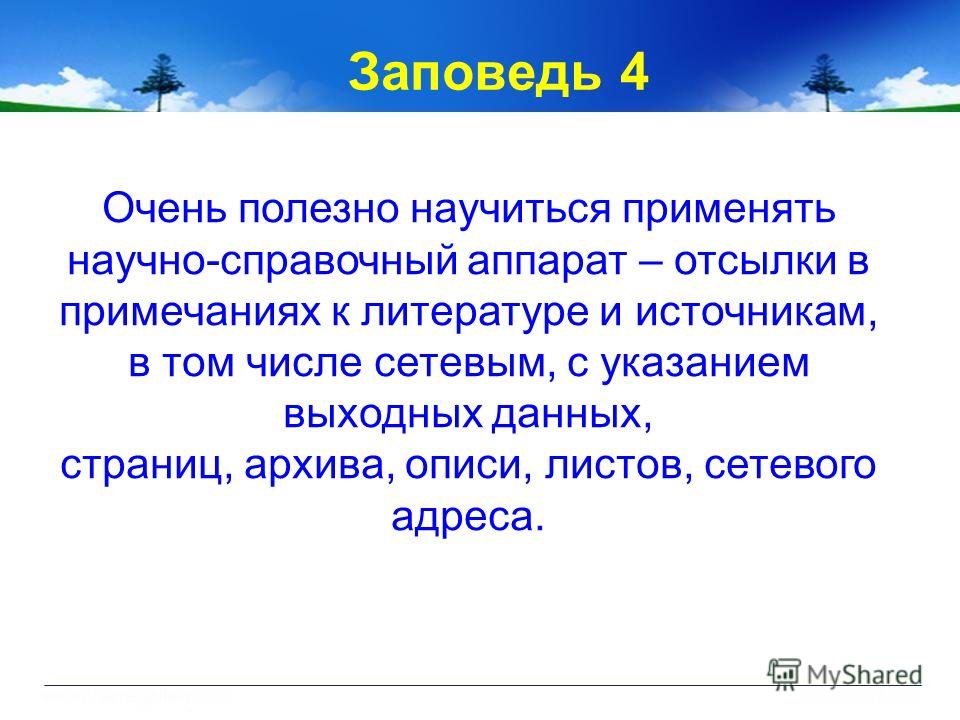 Заповедь 4

Очень полезно научиться применять научно-справочный аппарат – отсылки в примечаниях к литературе и источникам, в том числе сетевым, с указанием выходных данных,
страниц, архива, описи, листов, сетевого адреса.

MyShared